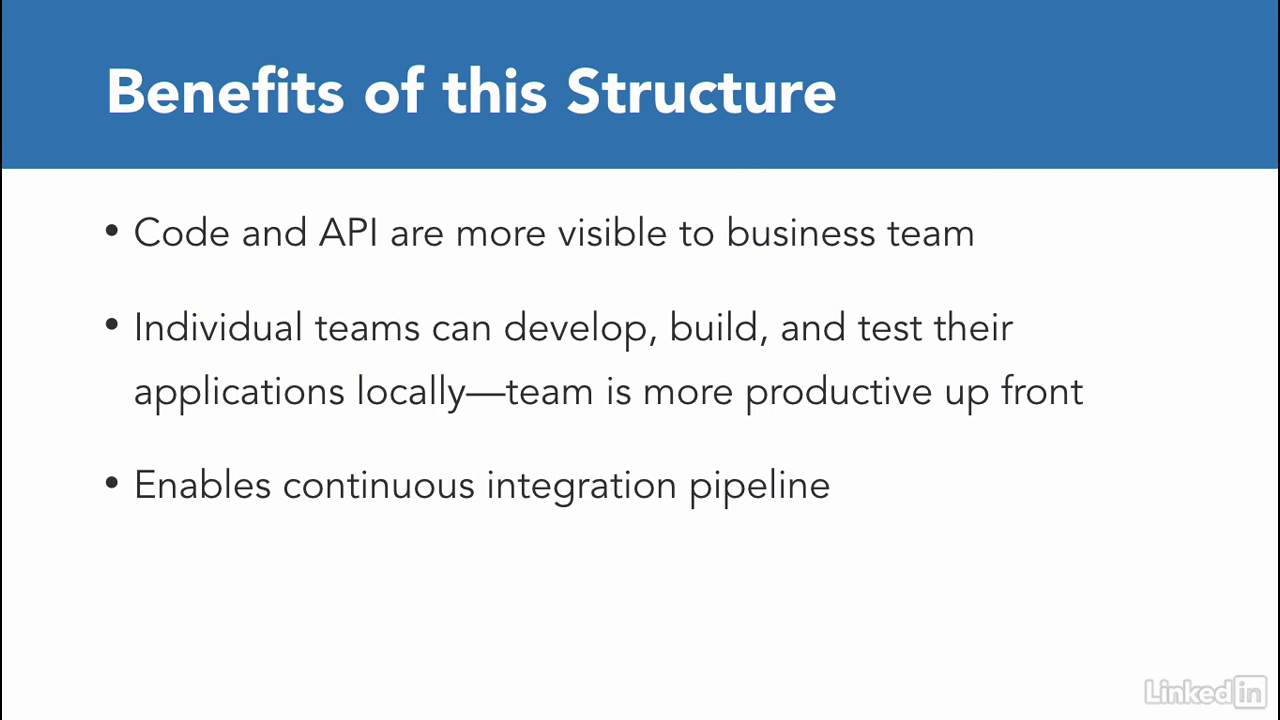 Benefits of this Structure

• Code and API are more visible to business team

• Individual teams can develop, build, and test their applications locally—team is more productive up front

• Enables continuous integration pipeline

LinkedIn